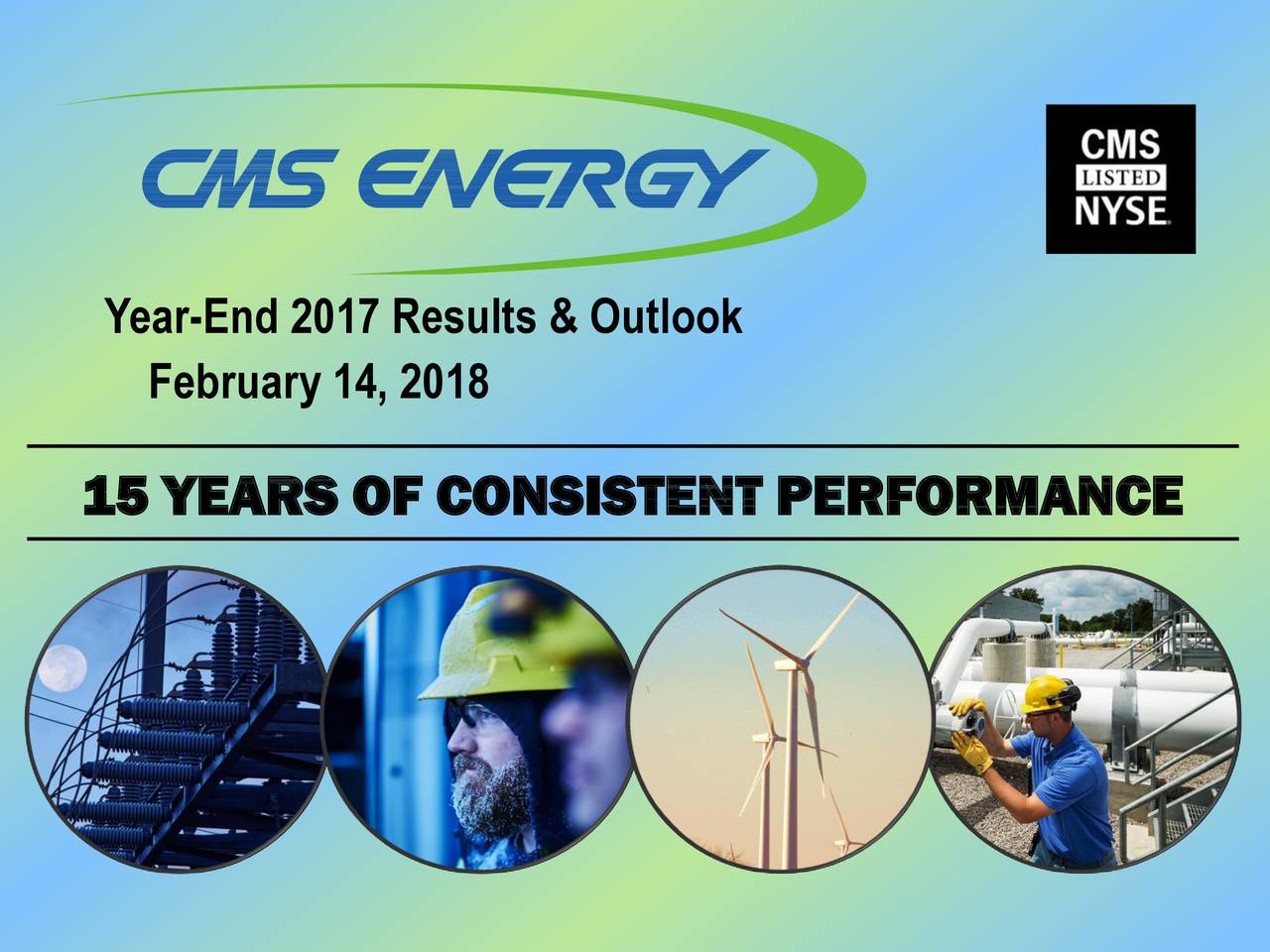 CMS ENERGY

CMS
LISTED
NYSE

Year-End 2017 Results & Outlook
February 14, 2018

15 YEARS OF CONSISTENT PERFORMANCE